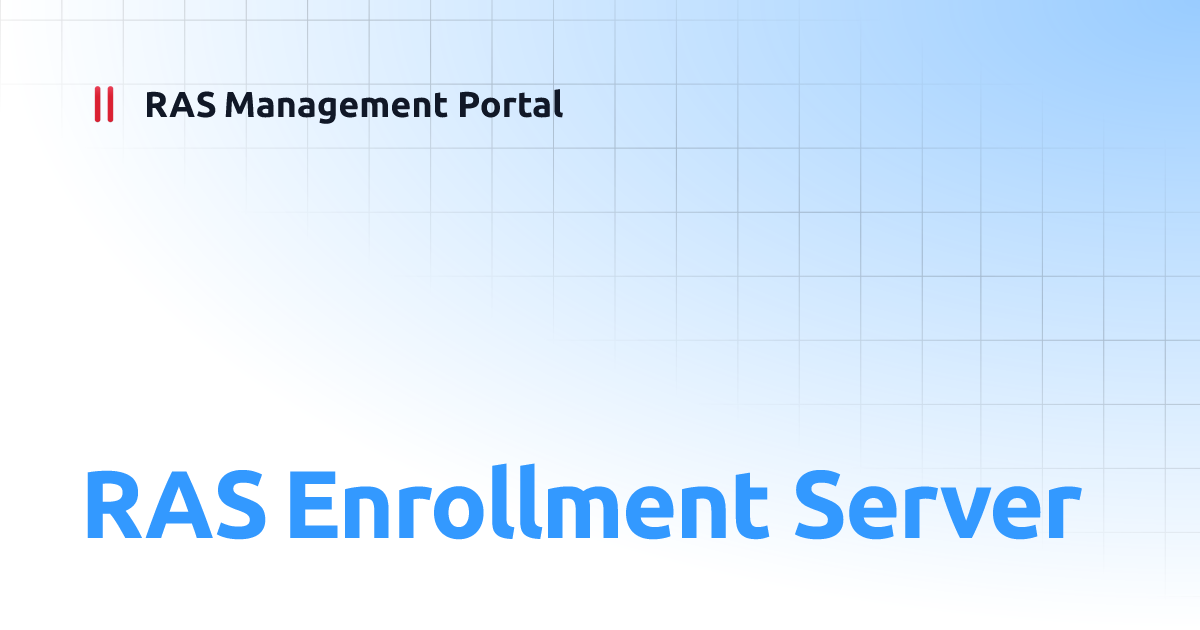 RAS Management Portal

RAS Enrollment Server